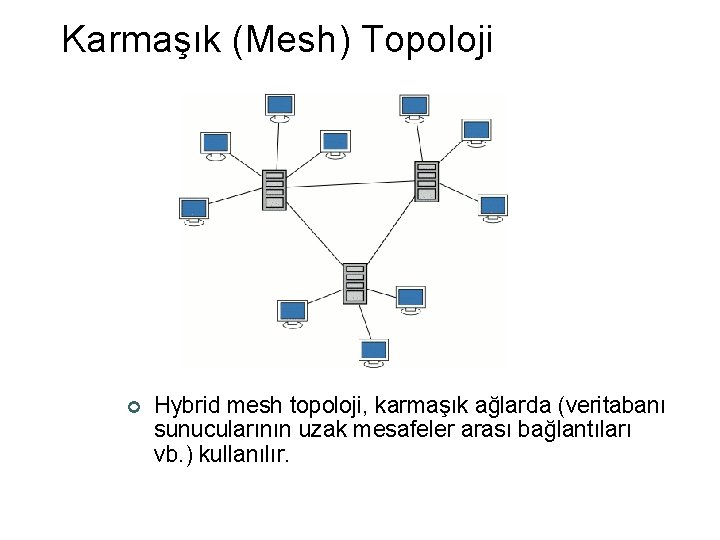 Karmaşık (Mesh) Topoloji

Hybrid mesh topoloji, karmaşık ağlarda (veritabanı sunucularının uzak mesafeler arası bağlantıları vb.) kullanılır.